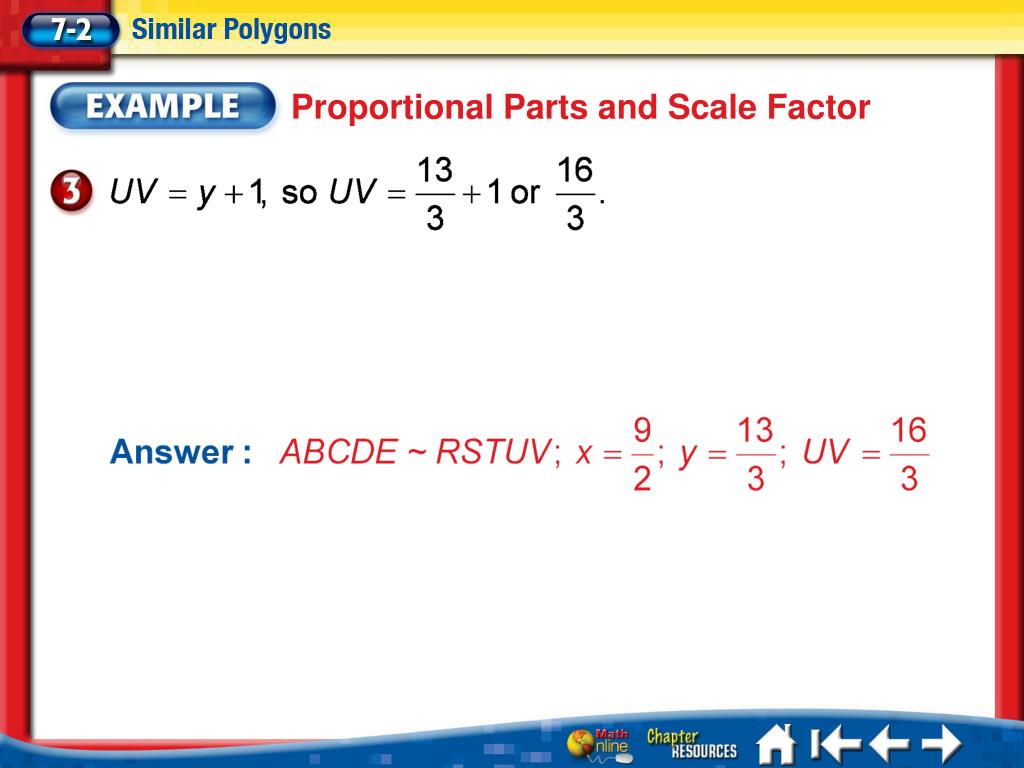 7-2 Similar Polygons

EXAMPLE Proportional Parts and Scale Factor

3 $UV = y + 1$, so $UV = \frac{13}{3} + 1$ or $\frac{16}{3}$.

Answer : $ABCDE \sim RSTUV$; $x = \frac{9}{2}$; $y = \frac{13}{3}$; $UV = \frac{16}{3}$

Math Online Chapter RESOURCES